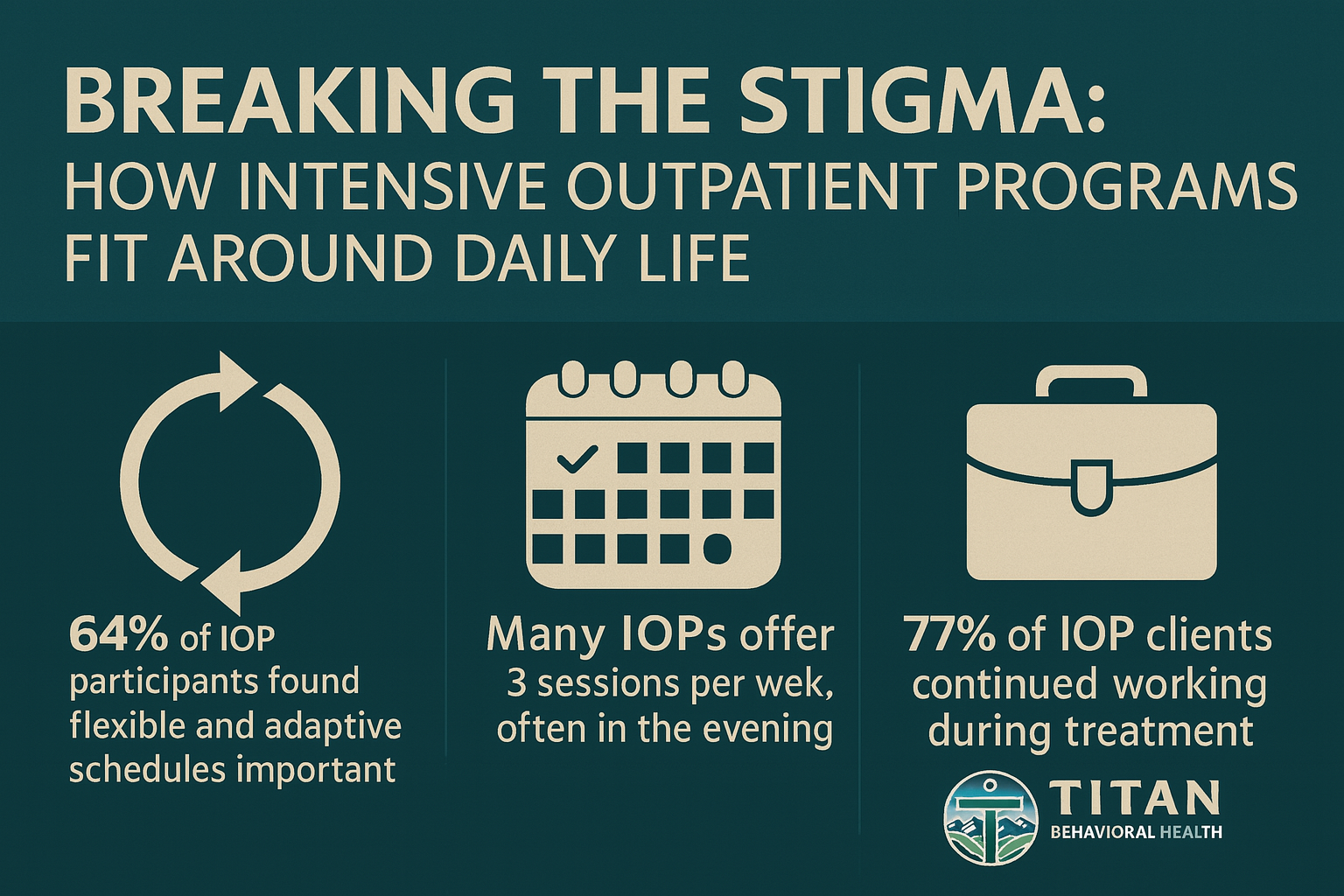 BREAKING THE STIGMA:
HOW INTENSIVE OUTPATIENT PROGRAMS FIT AROUND DAILY LIFE

64% of IOP participants found flexible and adaptive schedules important

Many IOPs offer 3 sessions per wek, often in the evening

77% of IOP clients continued working during treatment

TITAN
BEHAVIORAL HEALTH